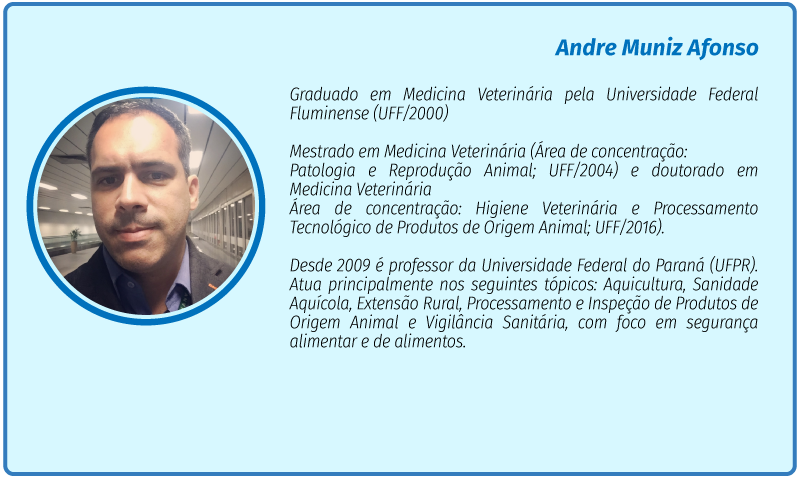 Andre Muniz Afonso

Graduado em Medicina Veterinária pela Universidade Federal Fluminense (UFF/2000)

Mestrado em Medicina Veterinária (Área de concentração: Patologia e Reprodução Animal; UFF/2004) e doutorado em Medicina Veterinária
Área de concentração: Higiene Veterinária e Processamento Tecnológico de Produtos de Origem Animal; UFF/2016).

Desde 2009 é professor da Universidade Federal do Paraná (UFPR). Atua principalmente nos seguintes tópicos: Aquicultura, Sanidade Aquícola, Extensão Rural, Processamento e Inspeção de Produtos de Origem Animal e Vigilância Sanitária, com foco em segurança alimentar e de alimentos.